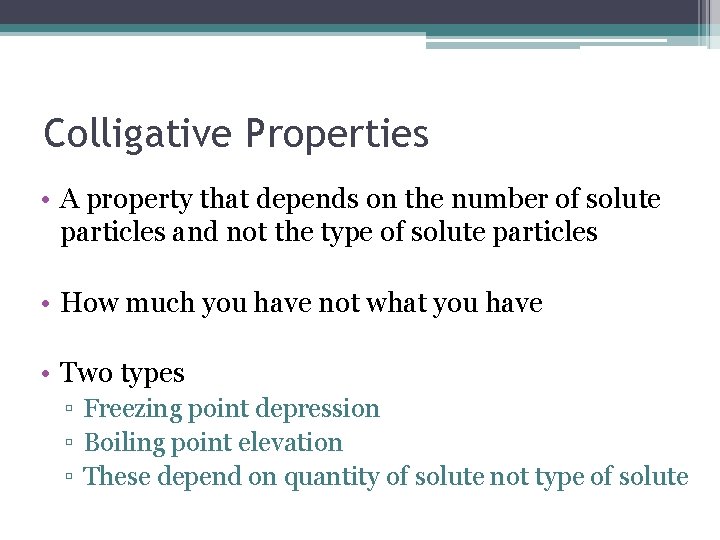 Colligative Properties

• A property that depends on the number of solute particles and not the type of solute particles

• How much you have not what you have

• Two types
▫ Freezing point depression
▫ Boiling point elevation
▫ These depend on quantity of solute not type of solute